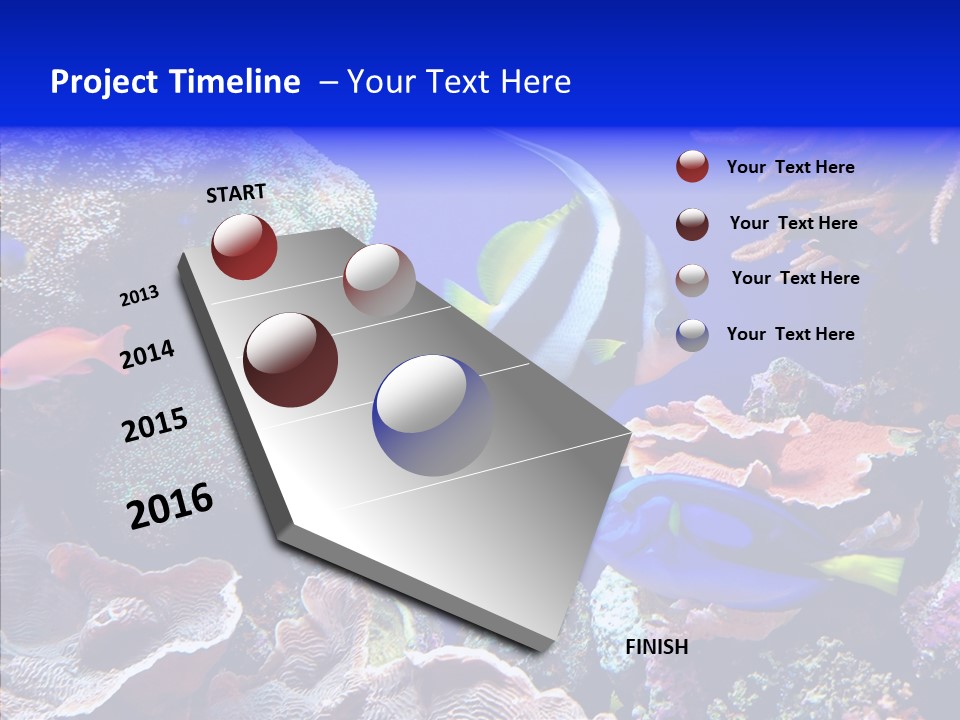 Project Timeline – Your Text Here

START

2013

2014

2015

2016

FINISH

Your Text Here

Your Text Here

Your Text Here

Your Text Here